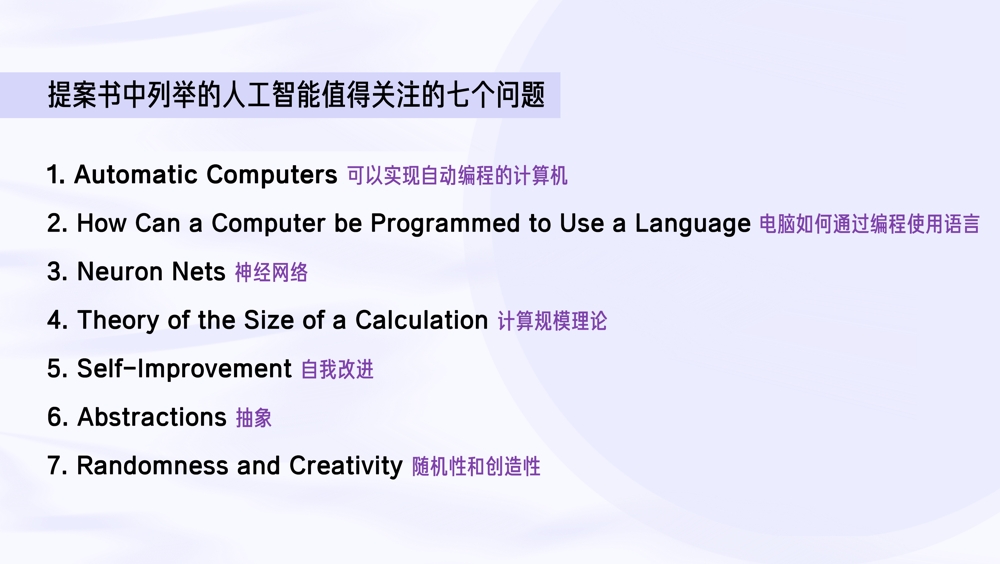 提案书中列举的人工智能值得关注的七个问题

1. Automatic Computers 可以实现自动编程的计算机

2. How Can a Computer be Programmed to Use a Language 电脑如何通过编程使用语言

3. Neuron Nets 神经网络

4. Theory of the Size of a Calculation 计算规模理论

5. Self-Improvement 自我改进

6. Abstractions 抽象

7. Randomness and Creativity 随机性和创造性